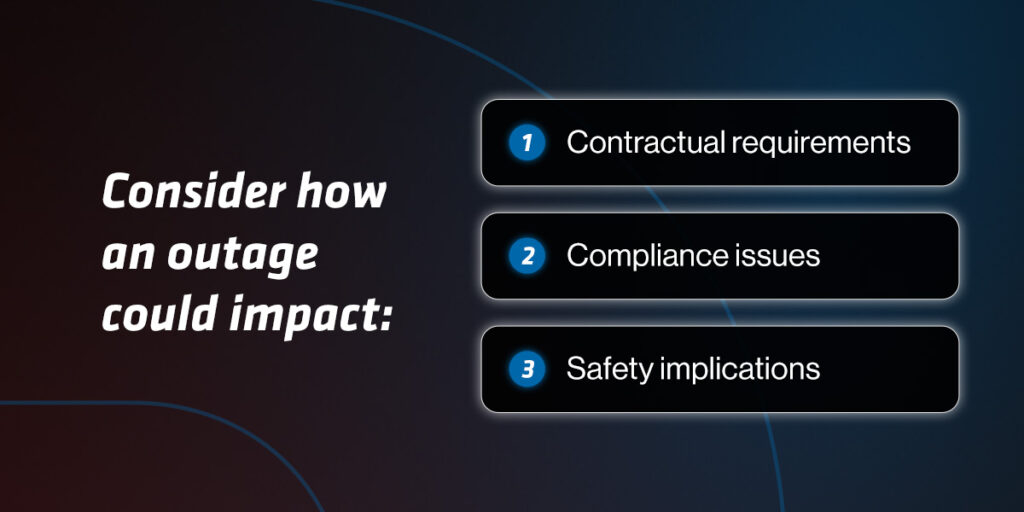 Consider how an outage could impact:

1 Contractual requirements

2 Compliance issues

3 Safety implications